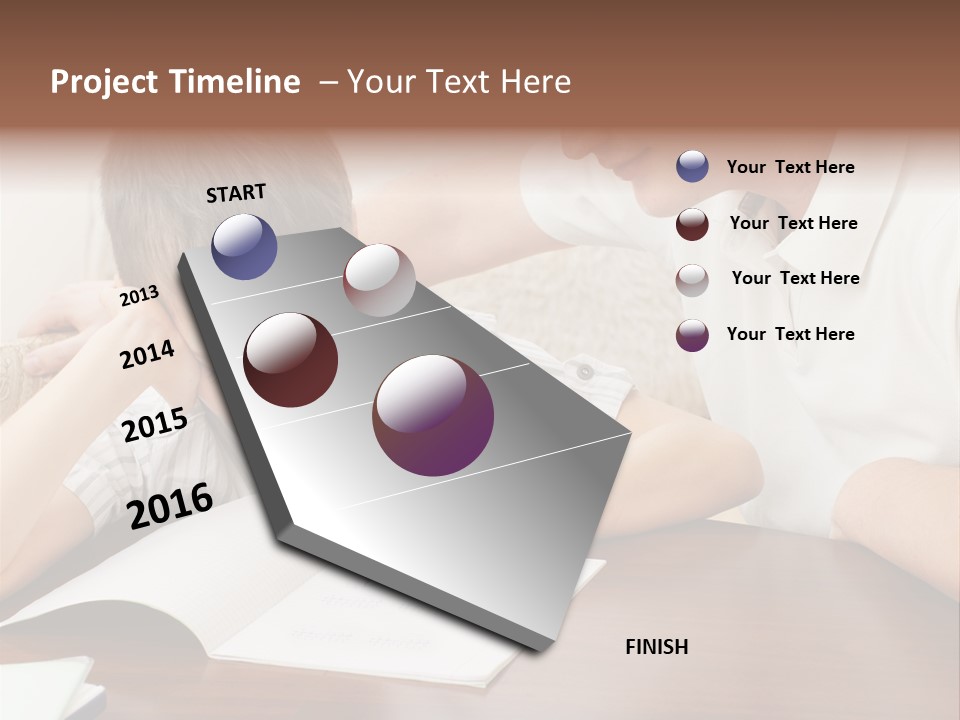 Project Timeline – Your Text Here

START

2013

2014

2015

2016

FINISH

Your Text Here

Your Text Here

Your Text Here

Your Text Here